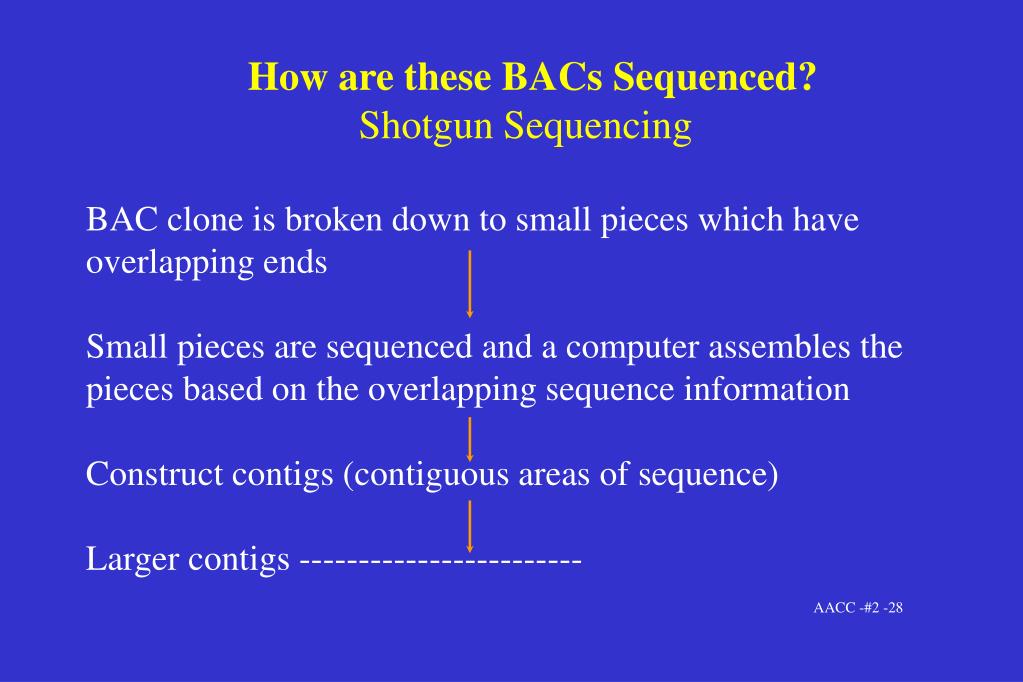 How are these BACs Sequenced?
Shotgun Sequencing

BAC clone is broken down to small pieces which have overlapping ends

Small pieces are sequenced and a computer assembles the pieces based on the overlapping sequence information

Construct contigs (contiguous areas of sequence)

Larger contigs -----------------------

AACC -#2 -28